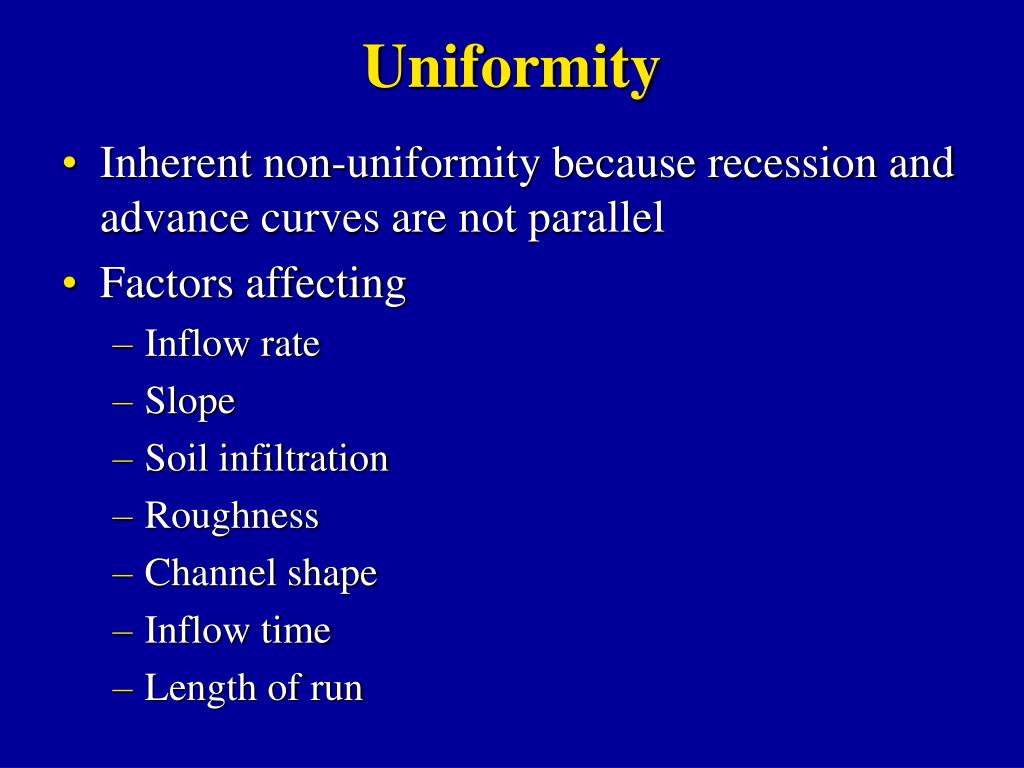 Uniformity

• Inherent non-uniformity because recession and advance curves are not parallel
• Factors affecting
– Inflow rate
– Slope
– Soil infiltration
– Roughness
– Channel shape
– Inflow time
– Length of run